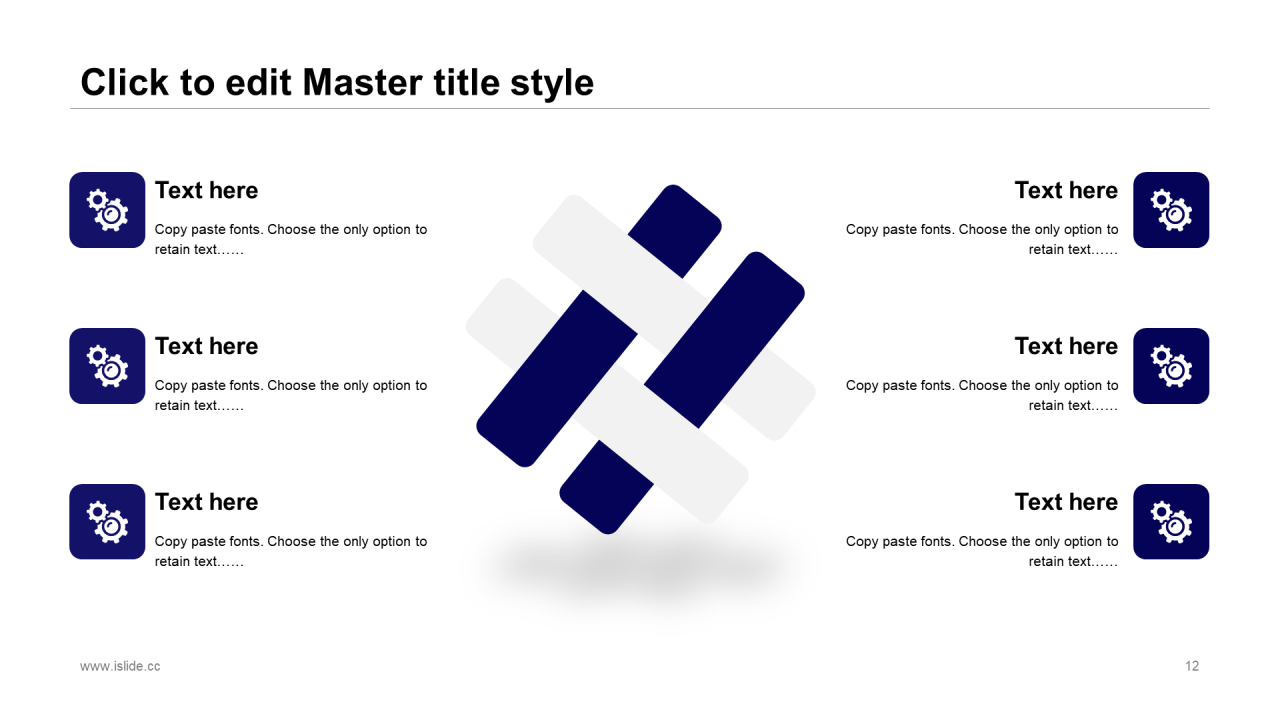 Click to edit Master title style

Text here

Copy paste fonts. Choose the only option to retain text……

Text here

Copy paste fonts. Choose the only option to retain text……

Text here

Copy paste fonts. Choose the only option to retain text……

Text here

Copy paste fonts. Choose the only option to retain text……

Text here

Copy paste fonts. Choose the only option to retain text……

Text here

Copy paste fonts. Choose the only option to retain text……

www.islide.cc

12